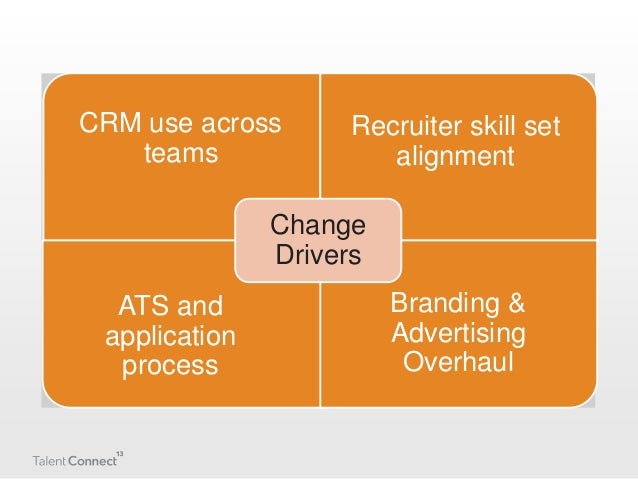 CRM use across teams

Recruiter skill set alignment

Change Drivers

ATS and application process

Branding & Advertising Overhaul

Talent Connect 13